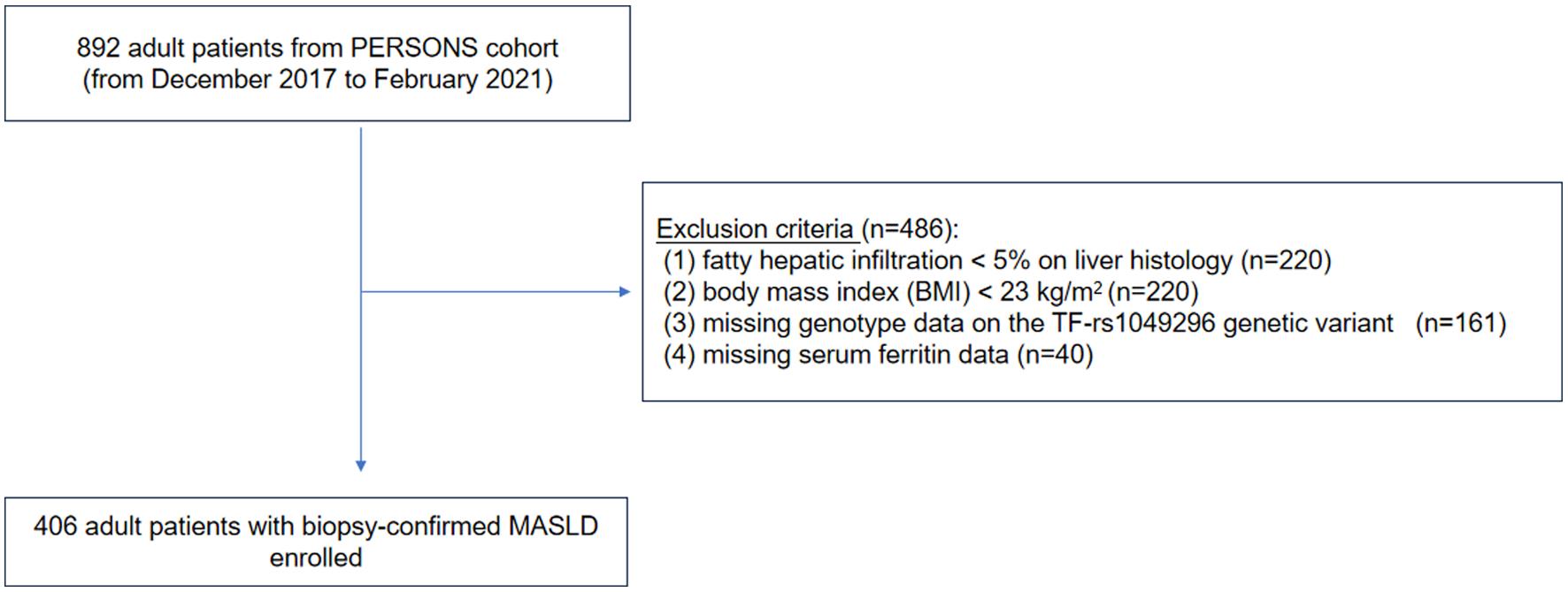 892 adult patients from PERSONS cohort
(from December 2017 to February 2021)

Exclusion criteria (n=486):
(1) fatty hepatic infiltration < 5% on liver histology (n=220)
(2) body mass index (BMI) < 23 kg/m$^2$ (n=220)
(3) missing genotype data on the TF-rs1049296 genetic variant (n=161)
(4) missing serum ferritin data (n=40)

406 adult patients with biopsy-confirmed MASLD enrolled